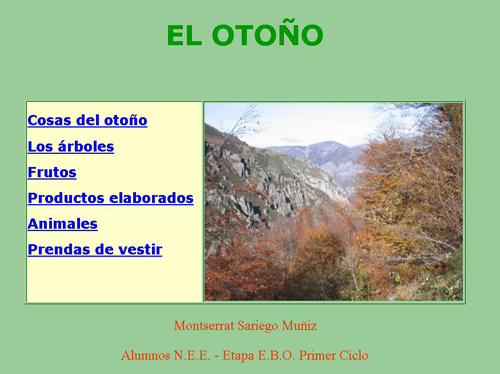 EL OTOÑO

Cosas del otoño

Los árboles

Frutos

Productos elaborados

Animales

Prendas de vestir

Montserrat Sariego Muñiz

Alumnos N.E.E. - Etapa E.B.O. Primer Ciclo